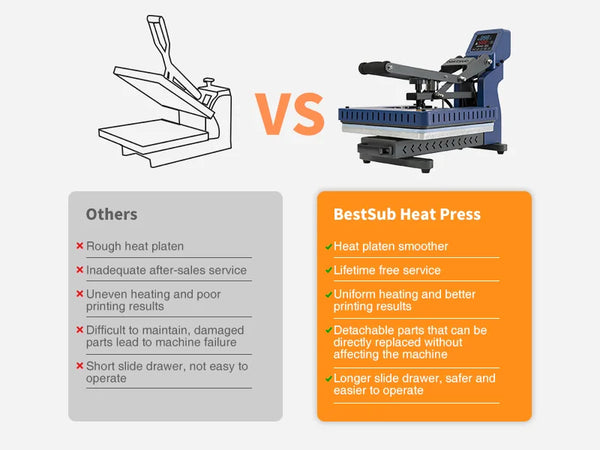 VS

Others

× Rough heat platen

× Inadequate after-sales service

× Uneven heating and poor printing results

× Difficult to maintain, damaged parts lead to machine failure

× Short slide drawer, not easy to operate

BestSub Heat Press

✓ Heat platen smoother

✓ Lifetime free service

✓ Uniform heating and better printing results

✓ Detachable parts that can be directly replaced without affecting the machine

✓ Longer slide drawer, safer and easier to operate